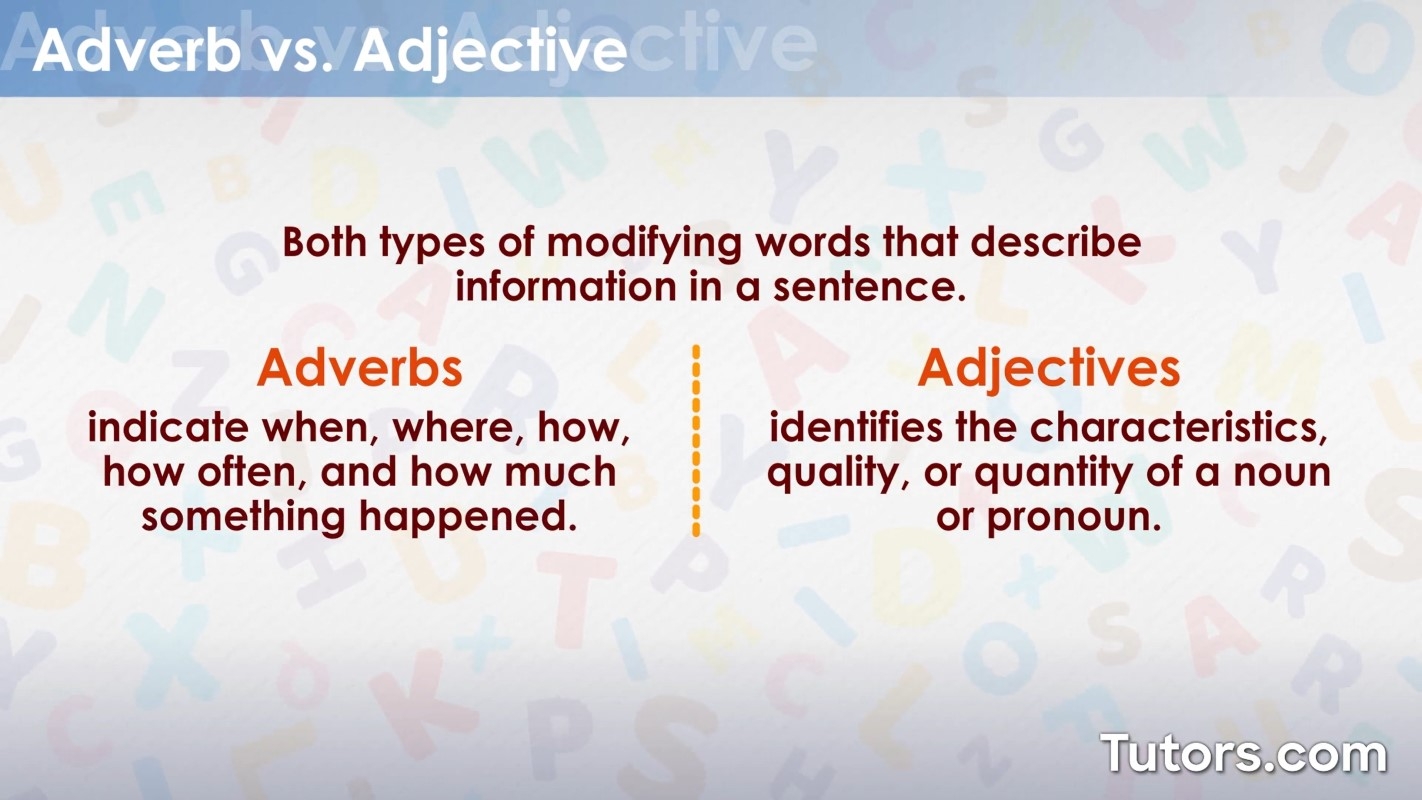 Adverb vs. Adjective

Both types of modifying words that describe information in a sentence.

Adverbs

indicate when, where, how, how often, and how much something happened.

Adjectives

identifies the characteristics, quality, or quantity of a noun or pronoun.

Tutors.com